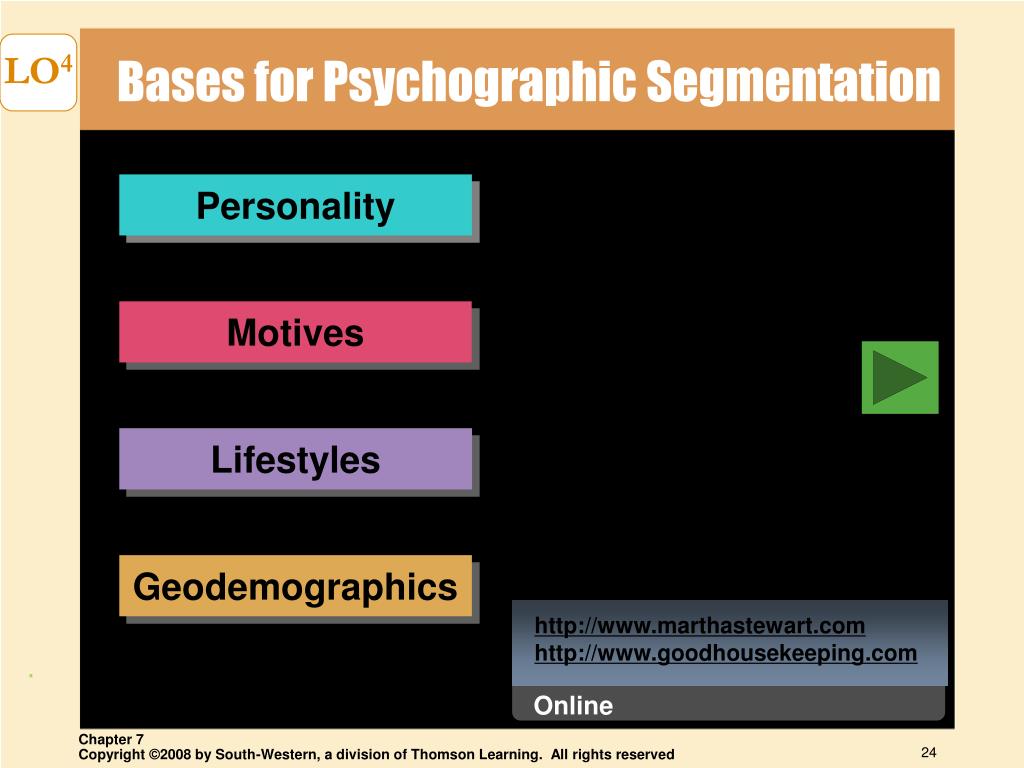 LO$^4$

Bases for Psychographic Segmentation

Personality

Motives

Lifestyles

Geodemographics

http://www.marthastewart.com
http://www.goodhousekeeping.com

Online

Chapter 7
Copyright ©2008 by South-Western, a division of Thomson Learning. All rights reserved

24